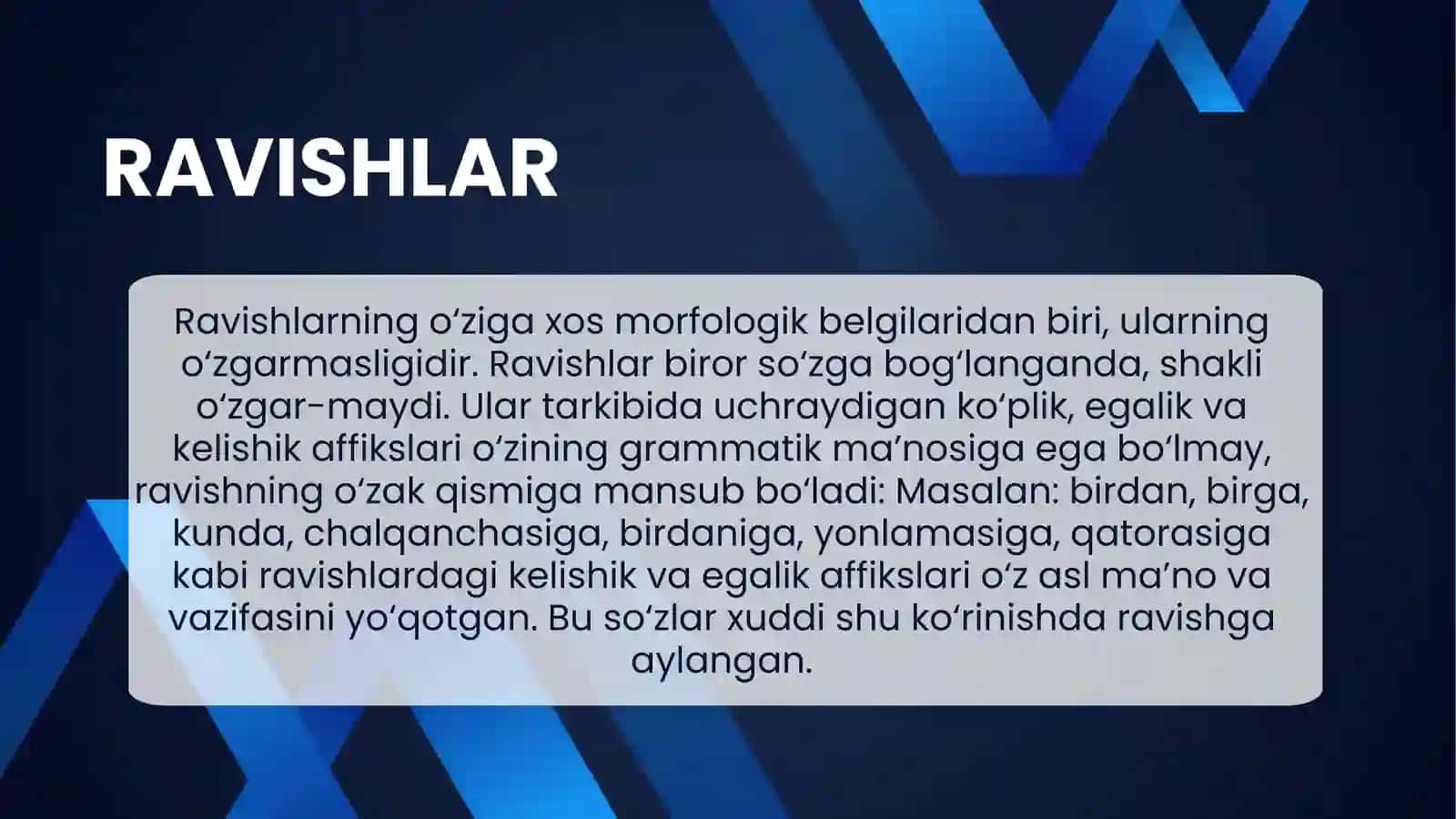 RAVISHLAR

Ravishlarning o‘ziga xos morfologik belgilaridan biri, ularning o‘zgarmasligidir. Ravishlar biror so‘zga bog‘langanda, shakli o‘zgar-maydi. Ular tarkibida uchraydigan ko‘plik, egalik va kelishik affikslari o‘zining grammatik ma’nosiga ega bo‘lmay, ravishning o‘zak qismiga mansub bo‘ladi: Masalan: birdan, birga, kunda, chalqanchasiga, birdaniga, yonlamasiga, qatorasiga kabi ravishlardagi kelishik va egalik affikslari o‘z asl ma’no va vazifasini yo‘qotgan. Bu so‘zlar xuddi shu ko‘rinishda ravishga aylangan.